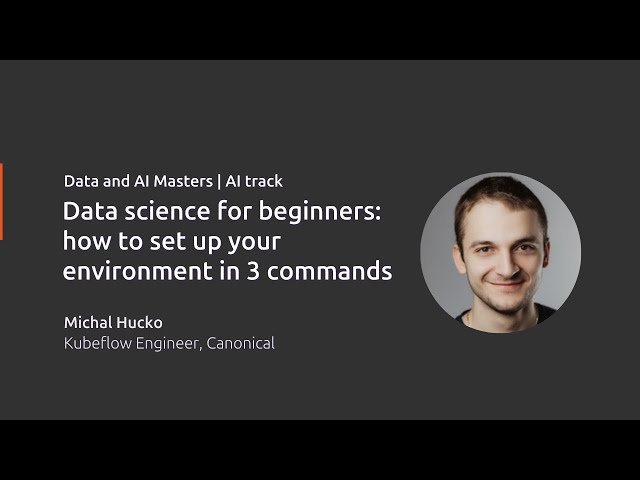 Data and AI Masters | AI track

Data science for beginners: how to set up your environment in 3 commands

Michal Hucko
Kubeflow Engineer, Canonical